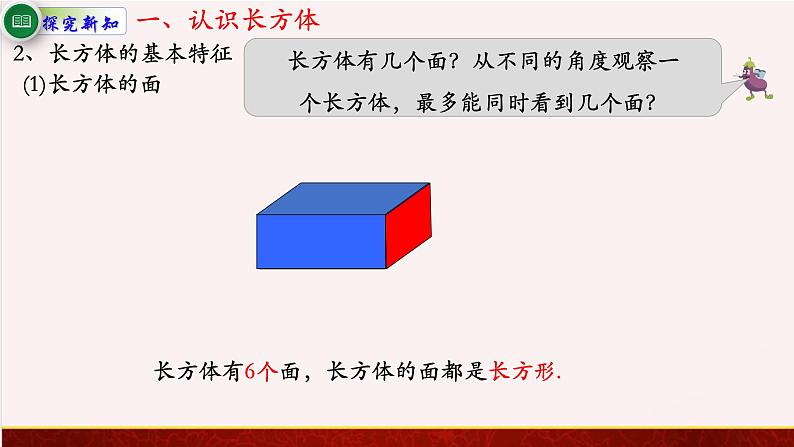 探究新知 一、认识长方体

2、长方体的基本特征

(1)长方体的面

长方体有几个面？从不同的角度观察一个长方体，最多能同时看到几个面？

长方体有6个面，长方体的面都是长方形.